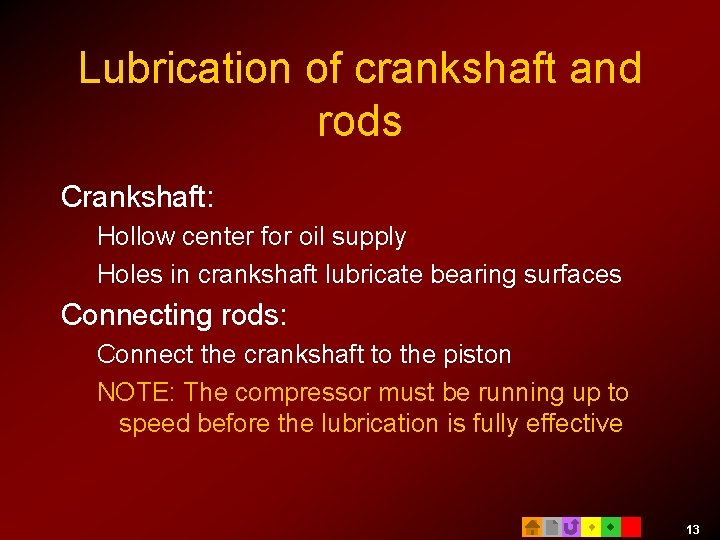 Lubrication of crankshaft and rods

Crankshaft:

Hollow center for oil supply

Holes in crankshaft lubricate bearing surfaces

Connecting rods:

Connect the crankshaft to the piston

NOTE: The compressor must be running up to speed before the lubrication is fully effective

13